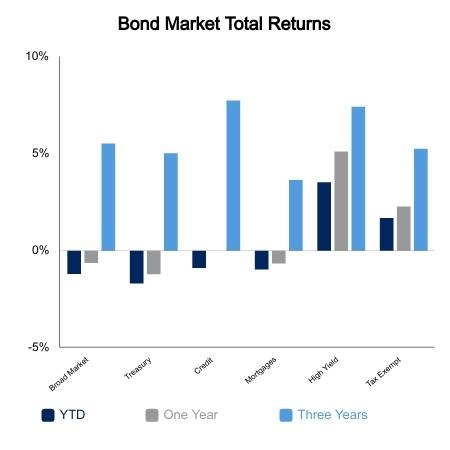 Bond Market Total Returns

10%
5%
0%
-5%

Broad Market
Treasury
Credit
Mortgages
High Yield
Tax Exempt

YTD
One Year
Three Years